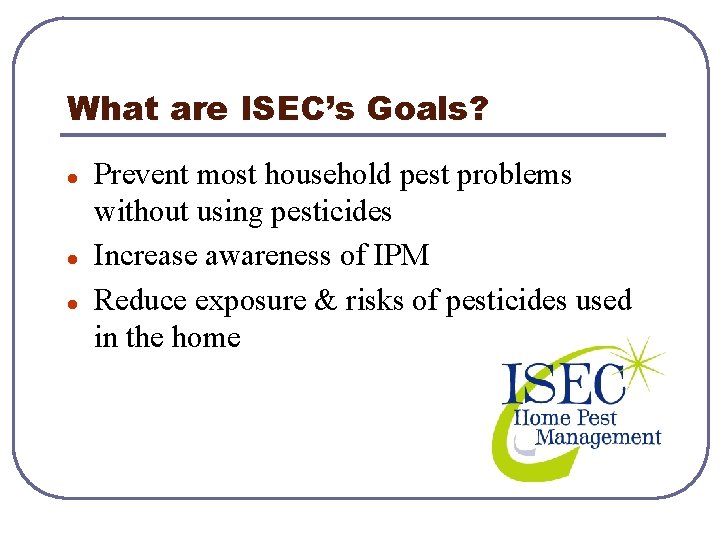 What are ISEC's Goals?

- Prevent most household pest problems without using pesticides
- Increase awareness of IPM
- Reduce exposure & risks of pesticides used in the home

ISEC
Home Pest Management